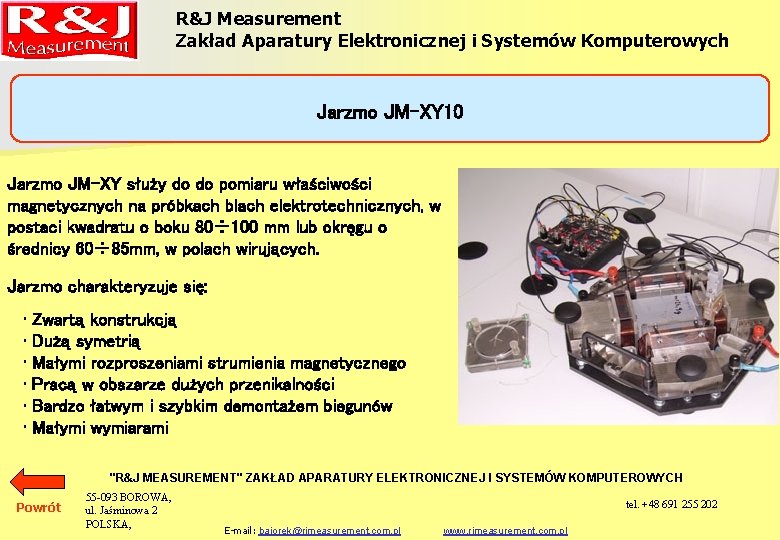 R&J Measurement

R&J Measurement
Zakład Aparatury Elektronicznej i Systemów Komputerowych

Jarzmo JM-XY10

Jarzmo JM-XY służy do do pomiaru właściwości magnetycznych na próbkach blach elektrotechnicznych, w postaci kwadratu o boku 80÷100 mm lub okręgu o średnicy 60÷85mm, w polach wirujących.

Jarzmo charakteryzuje się:

· Zwartą konstrukcją
· Dużą symetrią
· Małymi rozproszeniami strumienia magnetycznego
· Pracą w obszarze dużych przenikalności
· Bardzo łatwym i szybkim demontażem biegunów
· Małymi wymiarami

"R&J MEASUREMENT" ZAKŁAD APARATURY ELEKTRONICZNEJ I SYSTEMÓW KOMPUTEROWYCH

Powrót

55-093 BOROWA,
ul. Jaśminowa 2
POLSKA,

tel. +48 691 255 202

E-mail: bajorek@rjmeasurement.com.pl www.rjmeasurement.com.pl